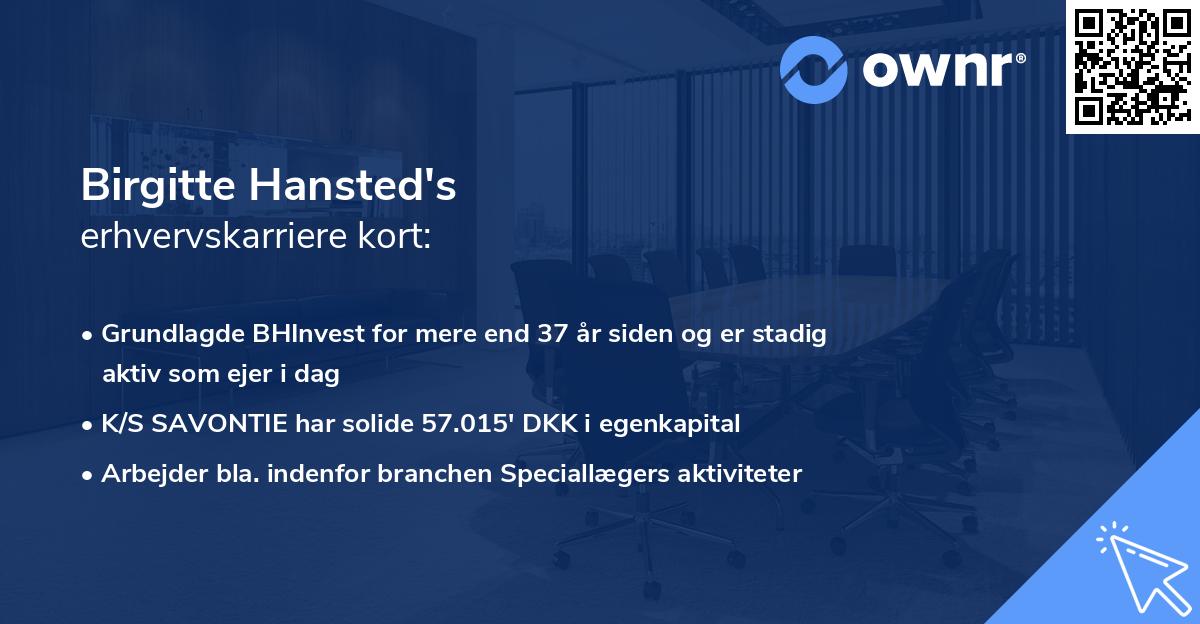 ownr®

Birgitte Hansted's
erhvervskarriere kort:

• Grundlagde BHInvest for mere end 37 år siden og er stadig aktiv som ejer i dag
• K/S SAVONTIE har solide 57.015' DKK i egenkapital
• Arbejder bla. indenfor branchen Speciallægers aktiviteter